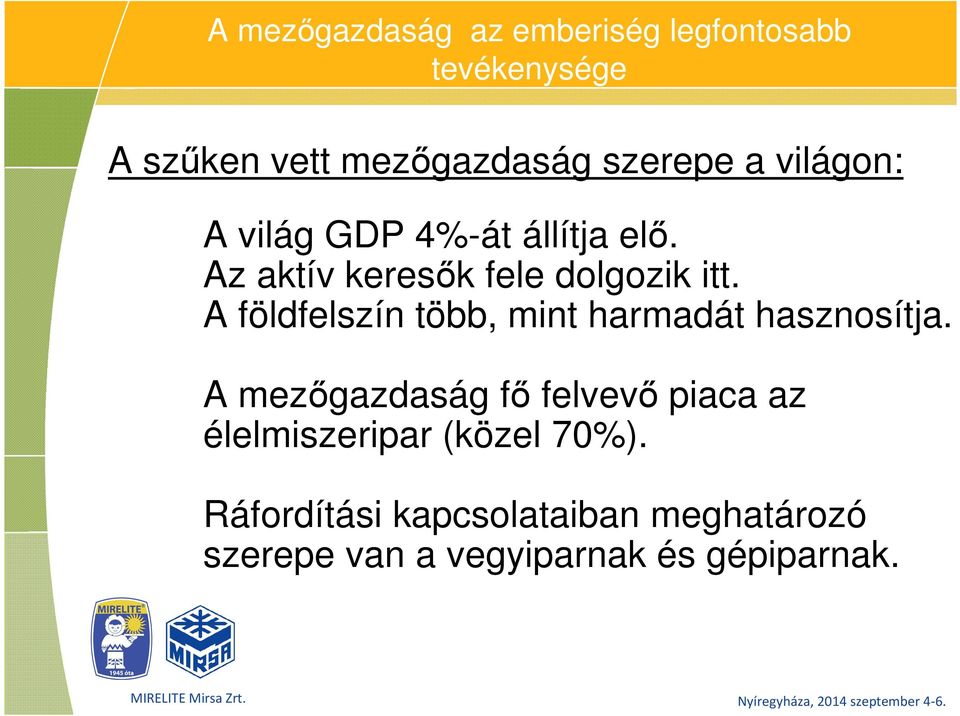 A mezőgazdaság az emberiség legfontosabb tevékenysége

A szűken vett mezőgazdaság szerepe a világon:

A világ GDP 4%-át állítja elő.
Az aktív keresők fele dolgozik itt.
A földfelszín több, mint harmadát hasznosítja.

A mezőgazdaság fő felvevő piaca az élelmiszeripar (közel 70%).

Ráfordítási kapcsolataiban meghatározó szerepe van a vegyiparnak és gépiparnak.

MIRELITE
1945 óta
MIRSA

MIRELITE Mirsa Zrt.

Nyíregyháza, 2014 szeptember 4-6.